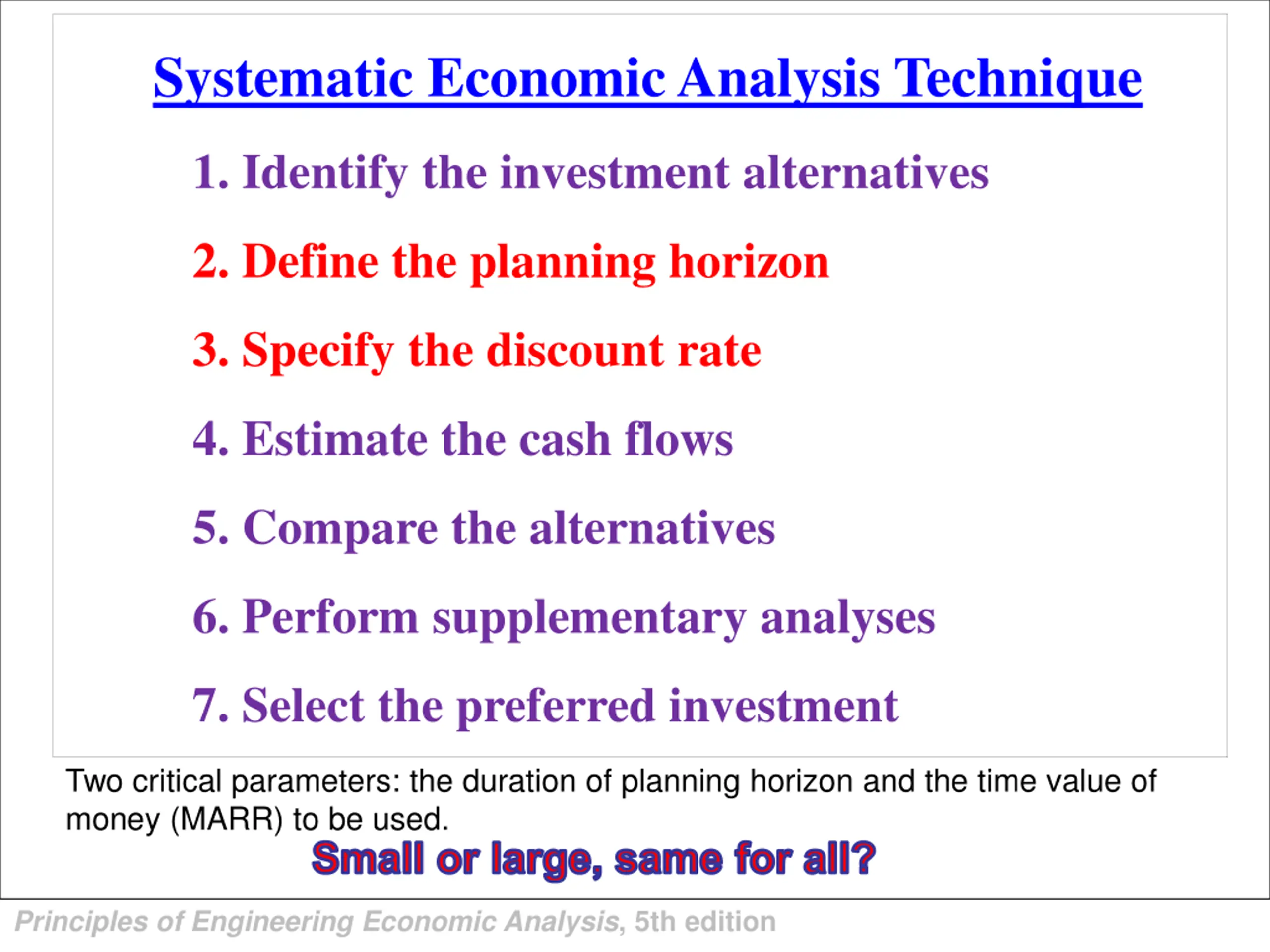 Systematic Economic Analysis Technique

1. Identify the investment alternatives

2. Define the planning horizon

3. Specify the discount rate

4. Estimate the cash flows

5. Compare the alternatives

6. Perform supplementary analyses

7. Select the preferred investment

Two critical parameters: the duration of planning horizon and the time value of money (MARR) to be used.

Small or large, same for all?

Principles of Engineering Economic Analysis, 5th edition